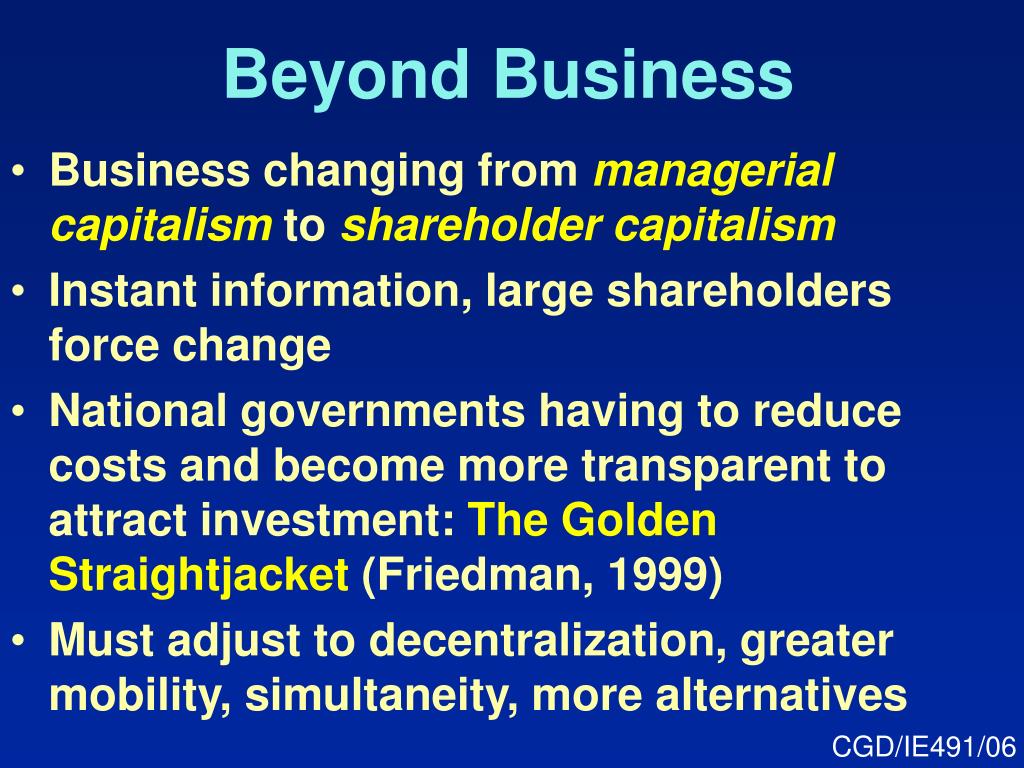 Beyond Business

• Business changing from managerial capitalism to shareholder capitalism
• Instant information, large shareholders force change
• National governments having to reduce costs and become more transparent to attract investment: The Golden Straightjacket (Friedman, 1999)
• Must adjust to decentralization, greater mobility, simultaneity, more alternatives

CGD/IE491/06